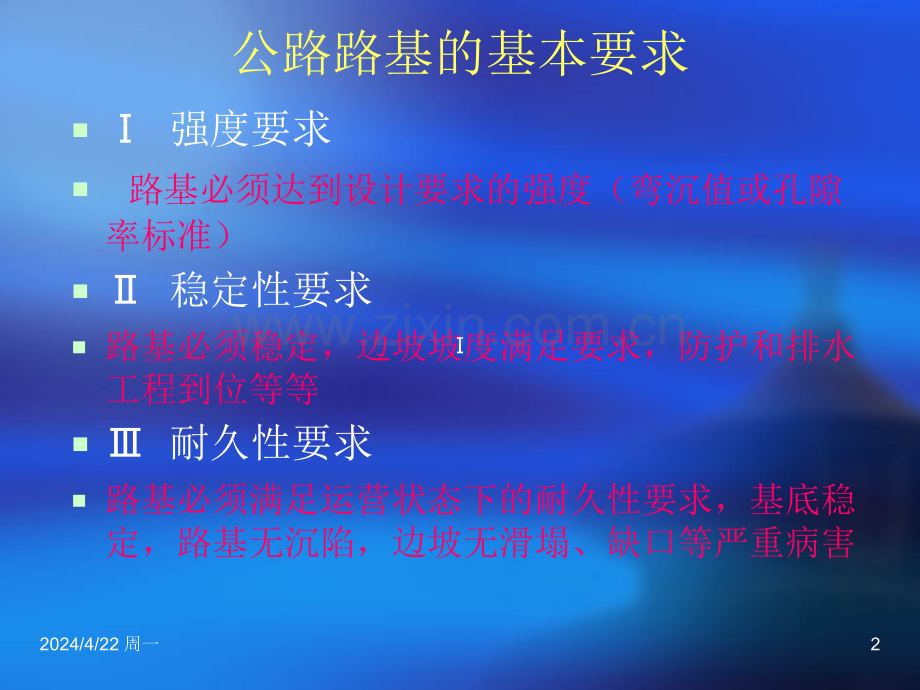 公路路基的基本要求

Ⅰ 强度要求

路基必须达到设计要求的强度（弯沉值或孔隙率标准）

Ⅱ 稳定性要求

路基必须稳定，边坡坡度满足要求，防护和排水工程到位等等

Ⅲ 耐久性要求

路基必须满足运营状态下的耐久性要求，基底稳定，路基无沉陷，边坡无滑塌、缺口等严重病害

www.zixin.com.cn

2024/4/22 周一

2